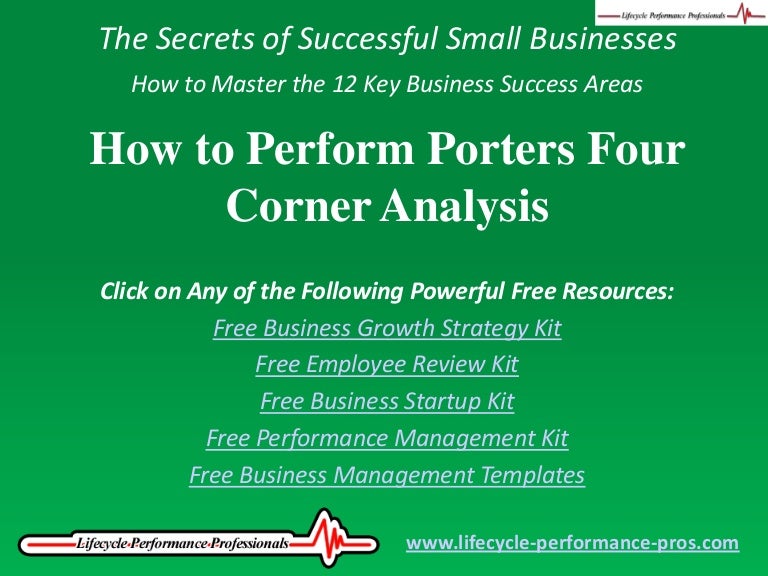 Lifecycle Performance Professionals

The Secrets of Successful Small Businesses

How to Master the 12 Key Business Success Areas

How to Perform Porters Four Corner Analysis

Click on Any of the Following Powerful Free Resources:

Free Business Growth Strategy Kit

Free Employee Review Kit

Free Business Startup Kit

Free Performance Management Kit

Free Business Management Templates

Lifecycle Performance Professionals

www.lifecycle-performance-pros.com